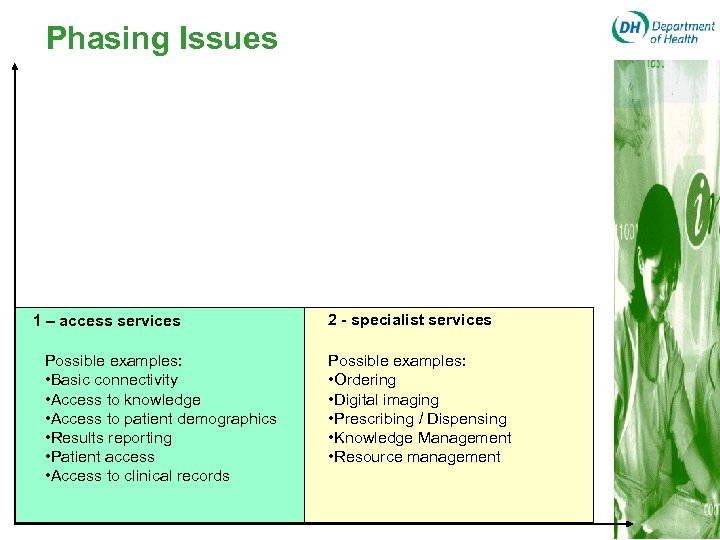 Phasing Issues

DH Department of Health

1 – access services

Possible examples:
•Basic connectivity
•Access to knowledge
•Access to patient demographics
•Results reporting
•Patient access
•Access to clinical records

2 - specialist services

Possible examples:
•Ordering
•Digital imaging
•Prescribing / Dispensing
•Knowledge Management
•Resource management